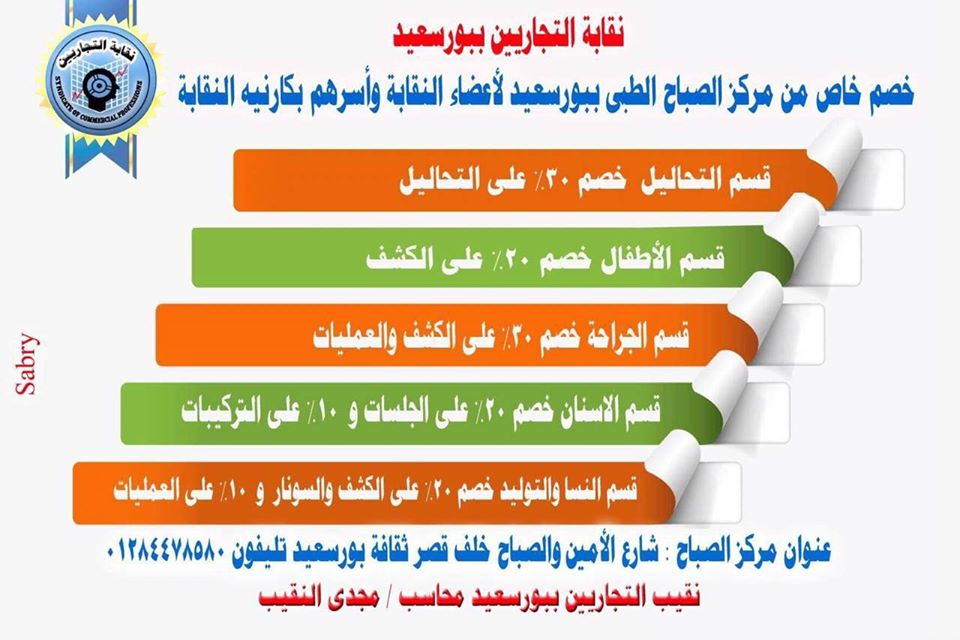 نقابة التجاريين
SYNDICATE OF COMMERCIAL PROFESSIONS

نقابة التجاريين ببورسعيد

خصم خاص من مركز الصباح الطبى ببورسعيد لأعضاء النقابة وأسرهم بكارنيه النقابة

قسم التحاليل خصم ٣٠٪ على التحاليل

قسم الأطفال خصم ٢٠٪ على الكشف

قسم الجراحة خصم ٣٠٪ على الكشف والعمليات

قسم الاسنان خصم ٢٠٪ على الجلسات و ١٠٪ على التركيبات

قسم النسا والتوليد خصم ٢٠٪ على الكشف والسونار و ١٠٪ على العمليات

Sabry

عنوان مركز الصباح : شارع الأمين والصباح خلف قصر ثقافة بورسعيد تليفون ٠١٢٨٤٤٧٨٥٨٠

نقيب التجاريين ببورسعيد محاسب / مجدى النقيب